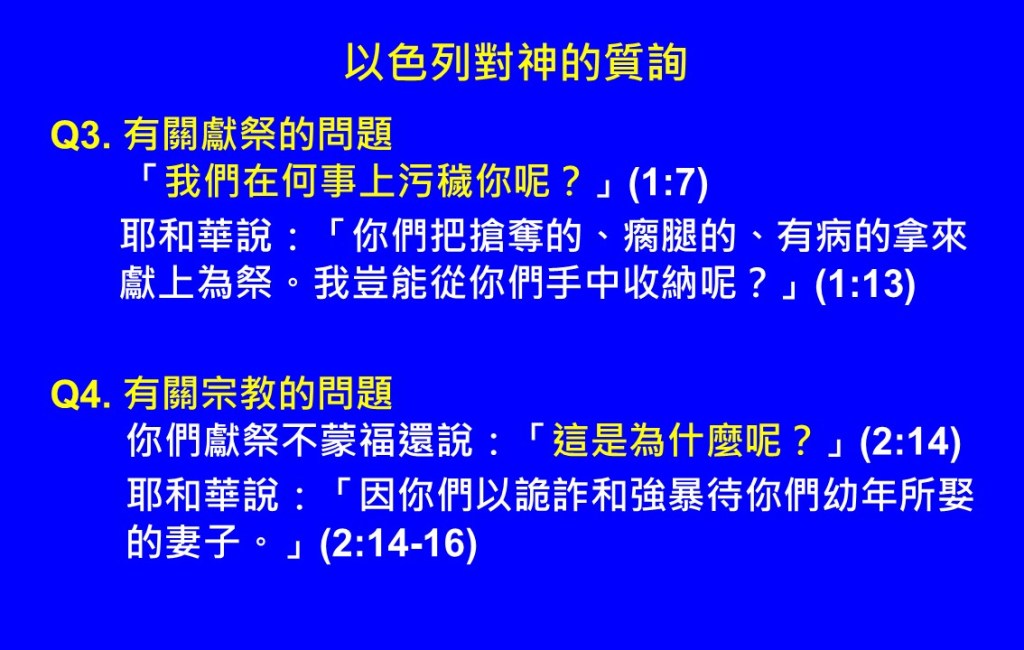 以色列對神的質詢

Q3. 有關獻祭的問題

「我們在何事上污穢你呢？」(1:7)

耶和華說：「你們把搶奪的、瘸腿的、有病的拿來獻上為祭。我豈能從你們手中收納呢？」(1:13)

Q4. 有關宗教的問題

你們獻祭不蒙福還說：「這是為什麼呢？」(2:14)

耶和華說：「因你們以詭詐和強暴待你們幼年所娶的妻子。」(2:14-16)